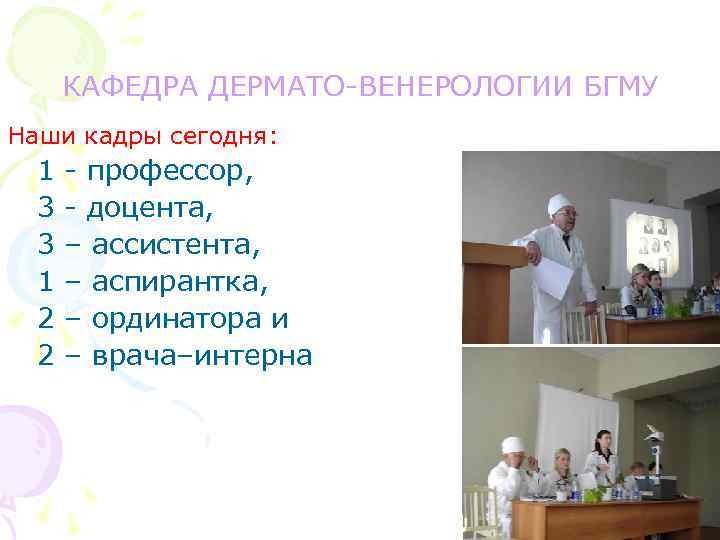 КАФЕДРА ДЕРМАТО-ВЕНЕРОЛОГИИ БГМУ

Наши кадры сегодня:

1 - профессор,
3 - доцента,
3 – ассистента,
1 – аспирантка,
2 – ординатора и
2 – врача–интерна